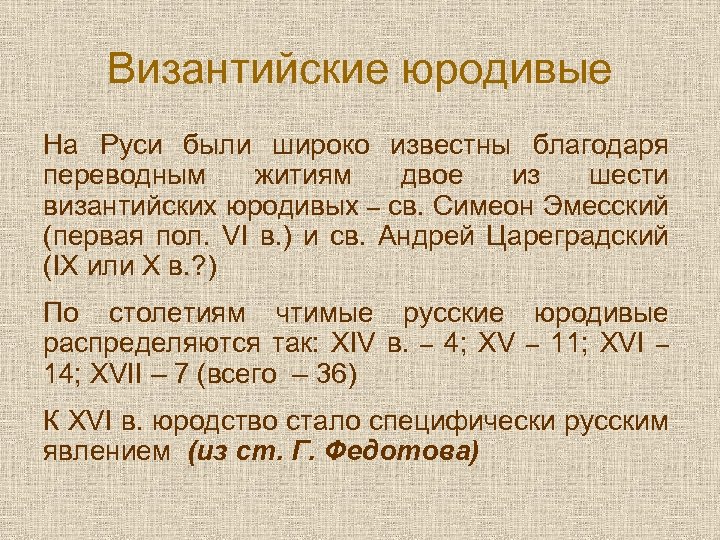 Византийские юродивые

На Руси были широко известны благодаря переводным житиям двое из шести византийских юродивых – св. Симеон Эмесский (первая пол. VI в.) и св. Андрей Цареградский (IX или X в.?)

По столетиям чтимые русские юродивые распределяются так: XIV в. – 4; XV – 11; XVI – 14; XVII – 7 (всего – 36)

К XVI в. юродство стало специфически русским явлением (из ст. Г. Федотова)